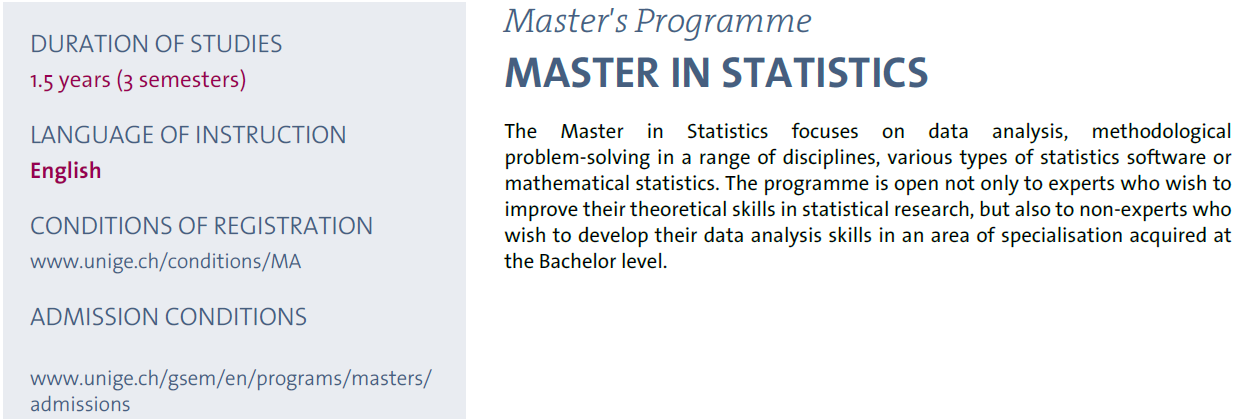 DURATION OF STUDIES
1.5 years (3 semesters)

LANGUAGE OF INSTRUCTION
English

CONDITIONS OF REGISTRATION
www.unige.ch/conditions/MA

ADMISSION CONDITIONS

www.unige.ch/gsem/en/programs/masters/admissions

Master's Programme

MASTER IN STATISTICS

The Master in Statistics focuses on data analysis, methodological problem-solving in a range of disciplines, various types of statistics software or mathematical statistics. The programme is open not only to experts who wish to improve their theoretical skills in statistical research, but also to non-experts who wish to develop their data analysis skills in an area of specialisation acquired at the Bachelor level.